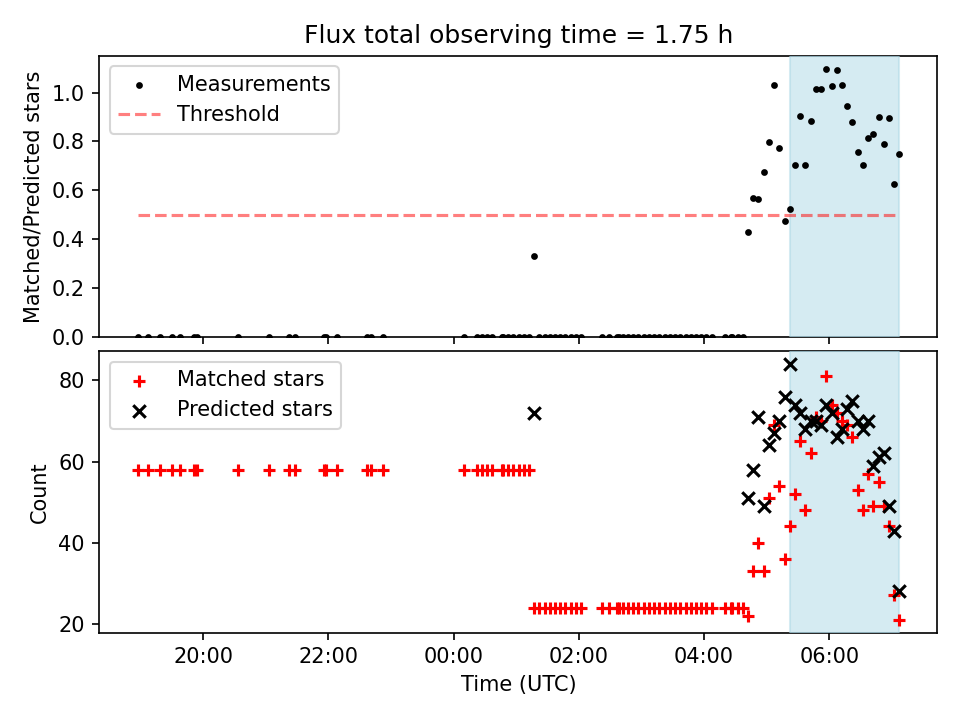 Flux total observing time = 1.75 h

Measurements
Threshold

Matched/Predicted stars

1.0
0.8
0.6
0.4
0.2
0.0

Matched stars
Predicted stars

Count

80
60
40
20

20:00
22:00
00:00
02:00
04:00
06:00

Time (UTC)